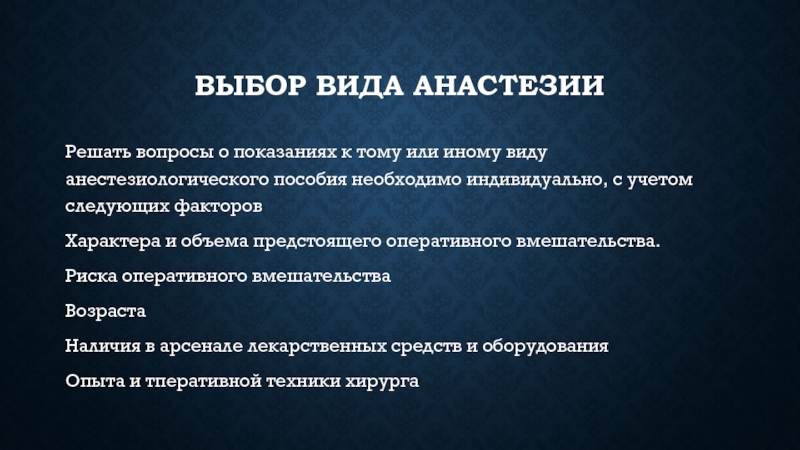 ВЫБОР ВИДА АНАСТЕЗИИ

Решать вопросы о показаниях к тому или иному виду анестезиологического пособия необходимо индивидуально, с учетом следующих факторов

Характера и объема предстоящего оперативного вмешательства.

Риска оперативного вмешательства

Возраста

Наличия в арсенале лекарственных средств и оборудования

Опыта и тперативной техники хирурга